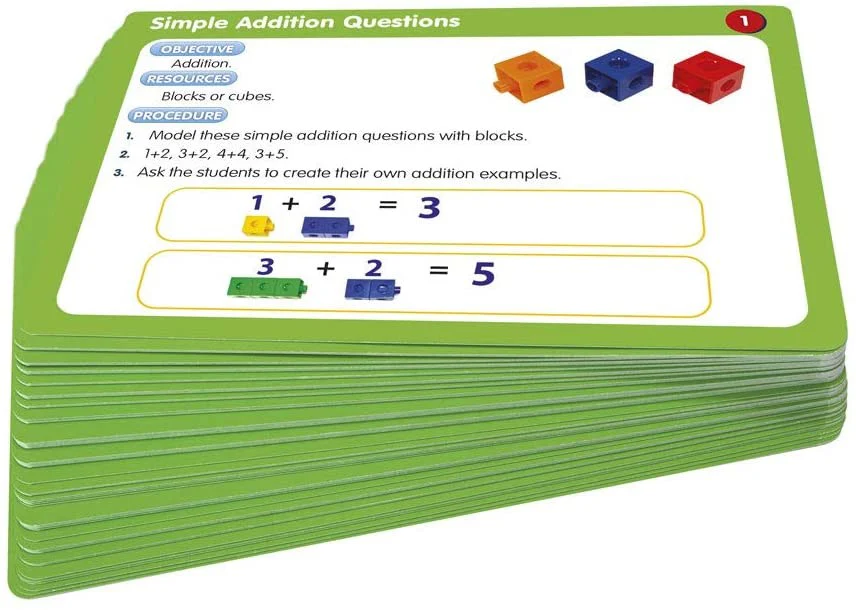 Simple Addition Questions

1

OBJECTIVE
Addition.

RESOURCES
Blocks or cubes.

PROCEDURE
1. Model these simple addition questions with blocks.
2. 1+2, 3+2, 4+4, 3+5.
3. Ask the students to create their own addition examples.

$1 + 2 = 3$

$3 + 2 = 5$